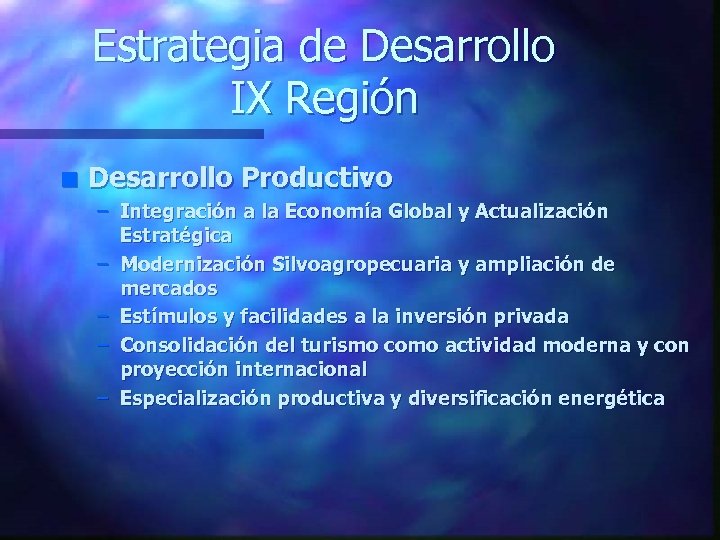 Estrategia de Desarrollo
IX Región

Desarrollo Productivo
– Integración a la Economía Global y Actualización Estratégica
– Modernización Silvoagropecuaria y ampliación de mercados
– Estímulos y facilidades a la inversión privada
– Consolidación del turismo como actividad moderna y con proyección internacional
– Especialización productiva y diversificación energética